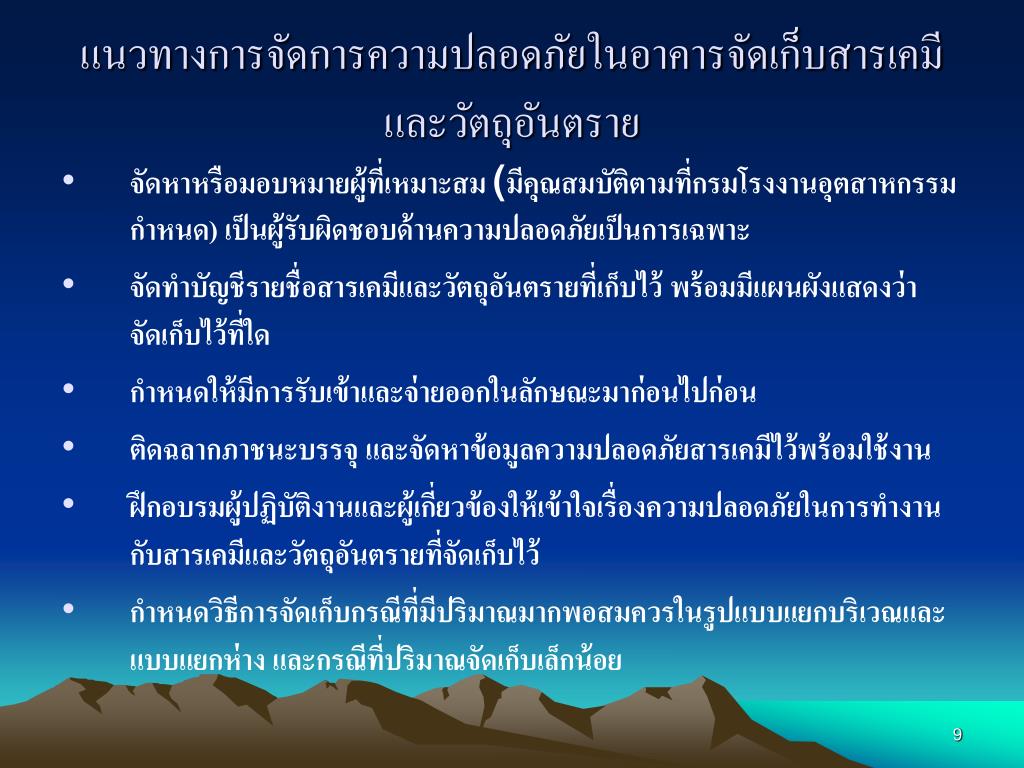 แนวทางการจัดการความปลอดภัยในอาคารจัดเก็บสารเคมีและวัตถุอันตราย

• จัดหาหรือมอบหมายผู้ที่เหมาะสม (มีคุณสมบัติตามที่กรมโรงงานอุตสาหกรรมกำหนด) เป็นผู้รับผิดชอบด้านความปลอดภัยเป็นการเฉพาะ

• จัดทำบัญชีรายชื่อสารเคมีและวัตถุอันตรายที่เก็บไว้ พร้อมมีแผนผังแสดงว่าจัดเก็บไว้ที่ใด

• กำหนดให้มีการรับเข้าและจ่ายออกในลักษณะมาก่อนไปก่อน

• ติดฉลากภาชนะบรรจุ และจัดหาข้อมูลความปลอดภัยสารเคมีไว้พร้อมใช้งาน

• ฝึกอบรมผู้ปฏิบัติงานและผู้เกี่ยวข้องให้เข้าใจเรื่องความปลอดภัยในการทำงานกับสารเคมีและวัตถุอันตรายที่จัดเก็บไว้

• กำหนดวิธีการจัดเก็บกรณีที่มีปริมาณมากพอสมควรในรูปแบบแยกบริเวณและแบบแยกห่าง และกรณีที่ปริมาณจัดเก็บเล็กน้อย

9